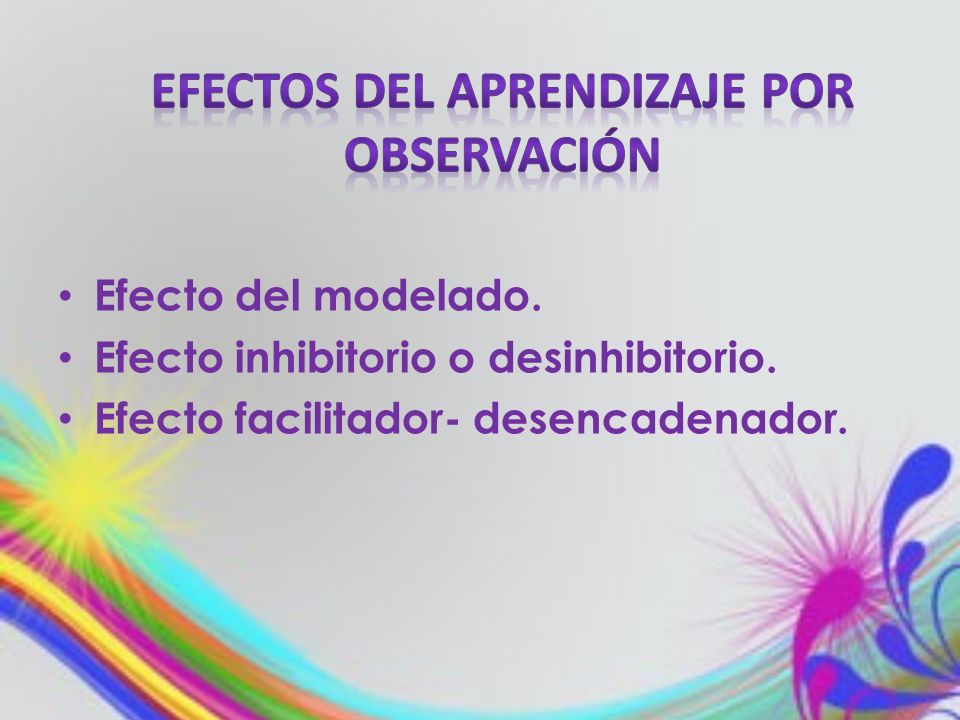 EFECTOS DEL APRENDIZAJE POR OBSERVACIÓN

• Efecto del modelado.
• Efecto inhibitorio o desinhibitorio.
• Efecto facilitador- desencadenador.